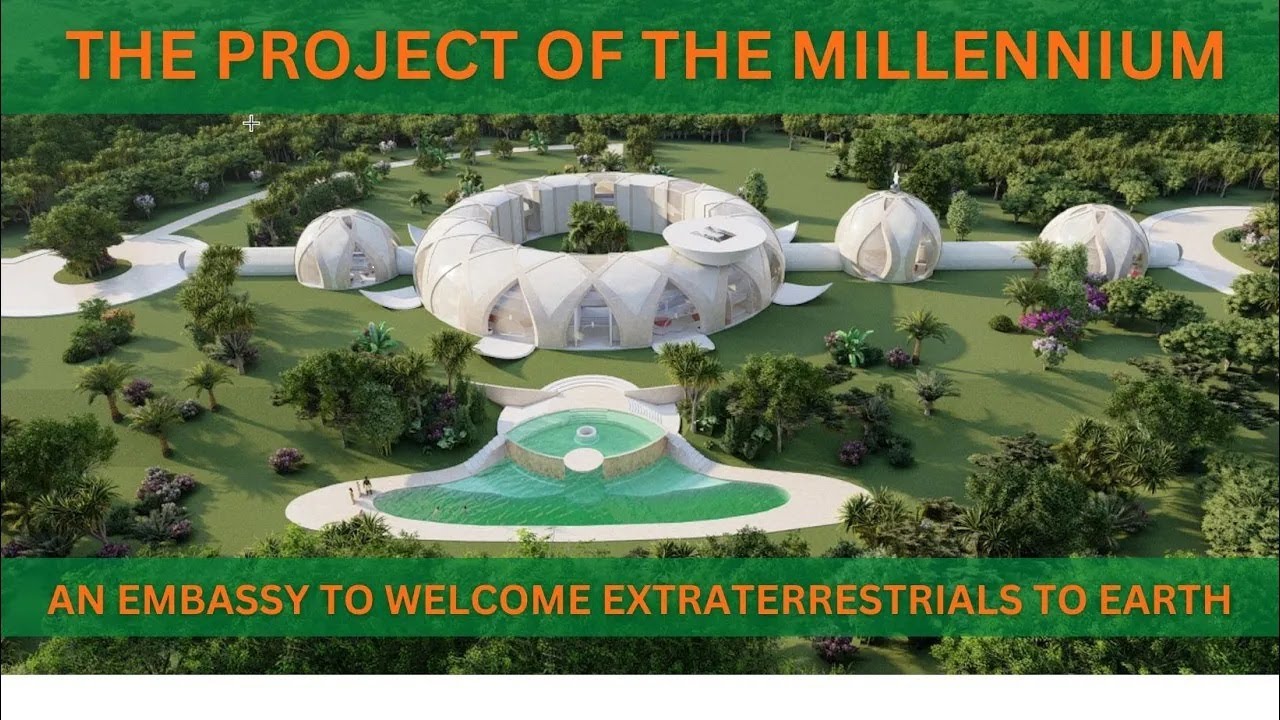 THE PROJECT OF THE MILLENNIUM

AN EMBASSY TO WELCOME EXTRATERRESTRIALS TO EARTH